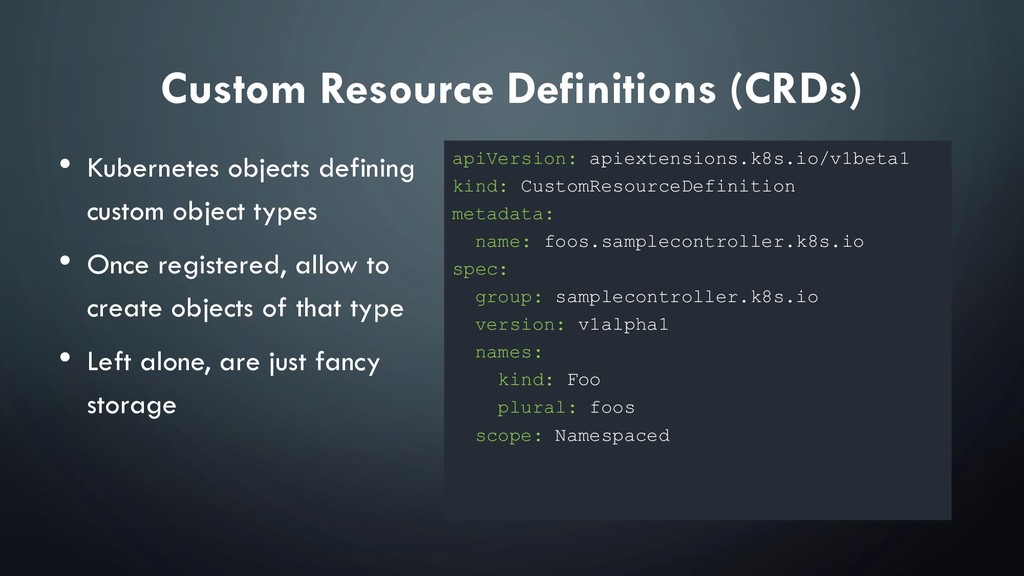 Custom Resource Definitions (CRDs)

• Kubernetes objects defining custom object types
• Once registered, allow to create objects of that type
• Left alone, are just fancy storage

apiVersion: apiextensions.k8s.io/v1beta1
kind: CustomResourceDefinition
metadata:
  name: foos.samplecontroller.k8s.io
spec:
  group: samplecontroller.k8s.io
  version: v1alpha1
  names:
    kind: Foo
    plural: foos
  scope: Namespaced